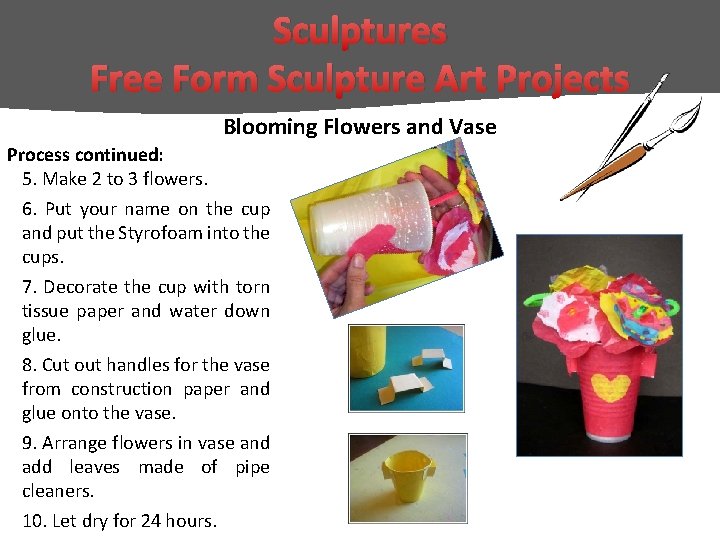 Sculptures
Free Form Sculpture Art Projects

Blooming Flowers and Vase

Process continued:

5. Make 2 to 3 flowers.

6. Put your name on the cup and put the Styrofoam into the cups.

7. Decorate the cup with torn tissue paper and water down glue.

8. Cut out handles for the vase from construction paper and glue onto the vase.

9. Arrange flowers in vase and add leaves made of pipe cleaners.

10. Let dry for 24 hours.